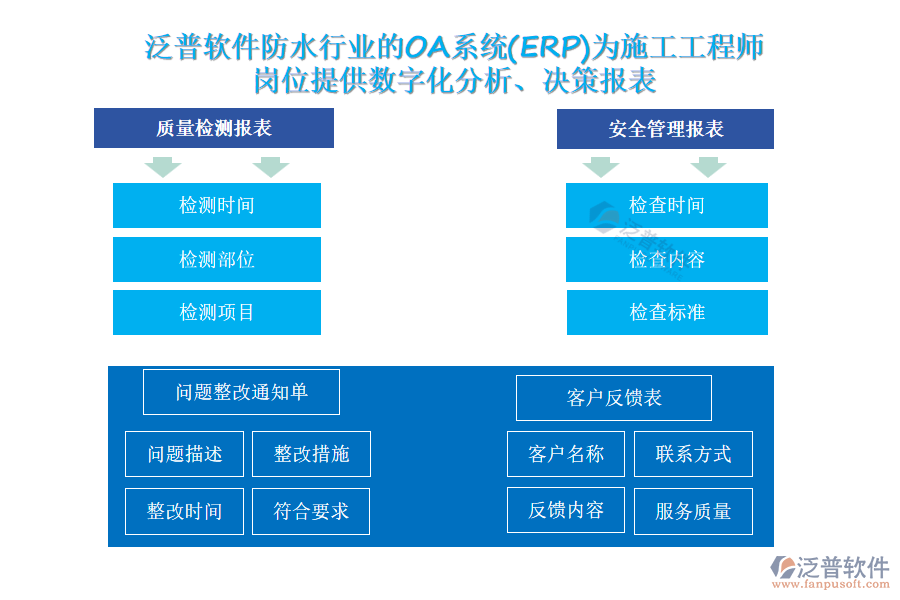 泛普软件防水行业的OA系统(ERP)为施工工程师岗位提供数字化分析、决策报表

质量检测报表

检测时间

检测部位

检测项目

安全管理报表

检查时间

检查内容

检查标准

问题整改通知单

问题描述

整改措施

整改时间

符合要求

客户反馈表

客户名称

联系方式

反馈内容

服务质量

泛普软件
www.fanpusoft.com